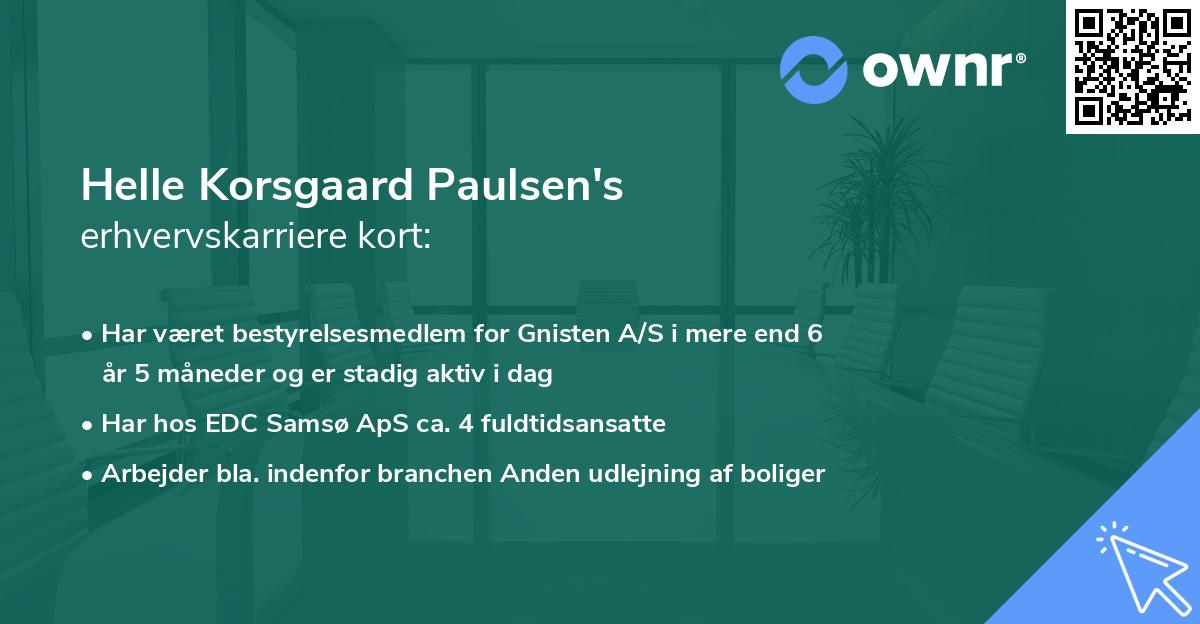 ownr®

Helle Korsgaard Paulsen's
erhvervskarriere kort:

• Har været bestyrelsesmedlem for Gnisten A/S i mere end 6 år 5 måneder og er stadig aktiv i dag
• Har hos EDC Samsø ApS ca. 4 fuldtidsansatte
• Arbejder bla. indenfor branchen Anden udlejning af boliger